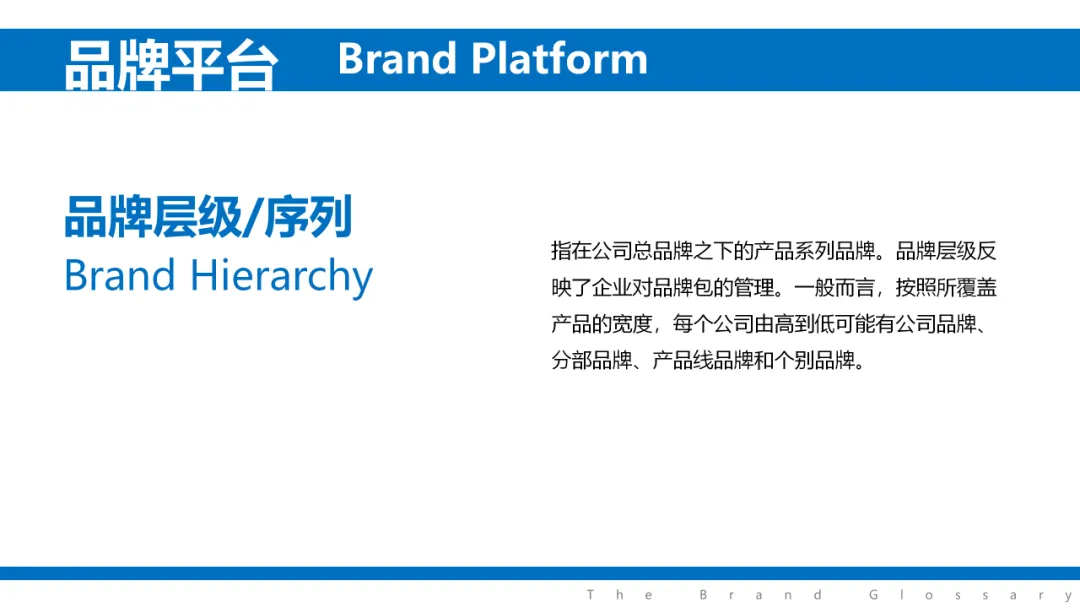 品牌平台 Brand Platform

品牌层级/序列
Brand Hierarchy

指在公司总品牌之下的产品系列品牌。品牌层级反映了企业对品牌包的管理。一般而言，按照所覆盖产品的宽度，每个公司由高到低可能有公司品牌、分部品牌、产品线品牌和个别品牌。

The Brand Glossary